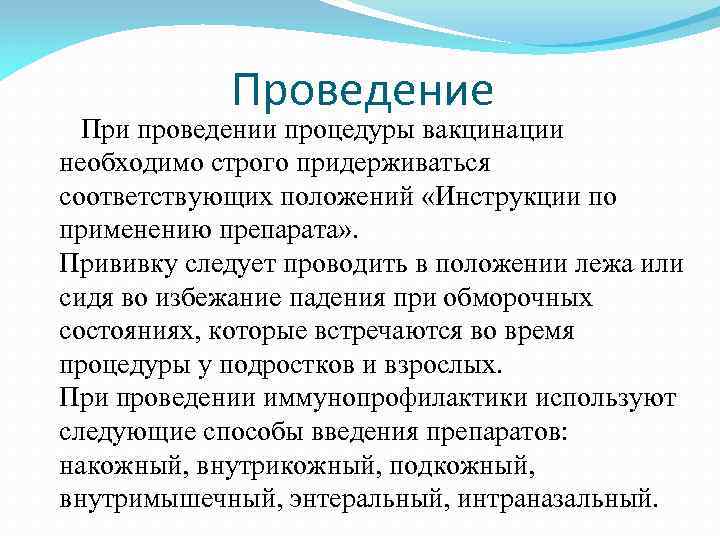 Проведение

При проведении процедуры вакцинации необходимо строго придерживаться соответствующих положений «Инструкции по применению препарата».
Прививку следует проводить в положении лежа или сидя во избежание падения при обморочных состояниях, которые встречаются во время процедуры у подростков и взрослых.
При проведении иммунопрофилактики используют следующие способы введения препаратов: накожный, внутрикожный, подкожный, внутримышечный, энтеральный, интраназальный.